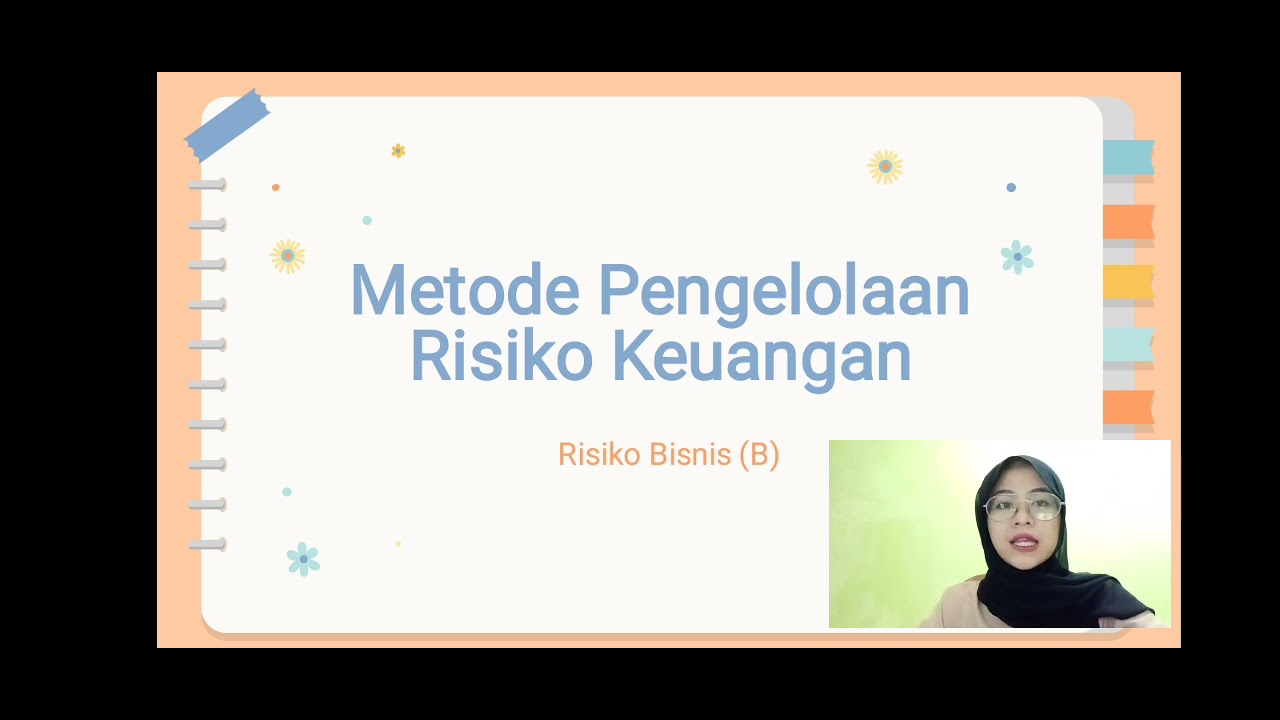 Metode Pengelolaan Risiko Keuangan

Risiko Bisnis (B)